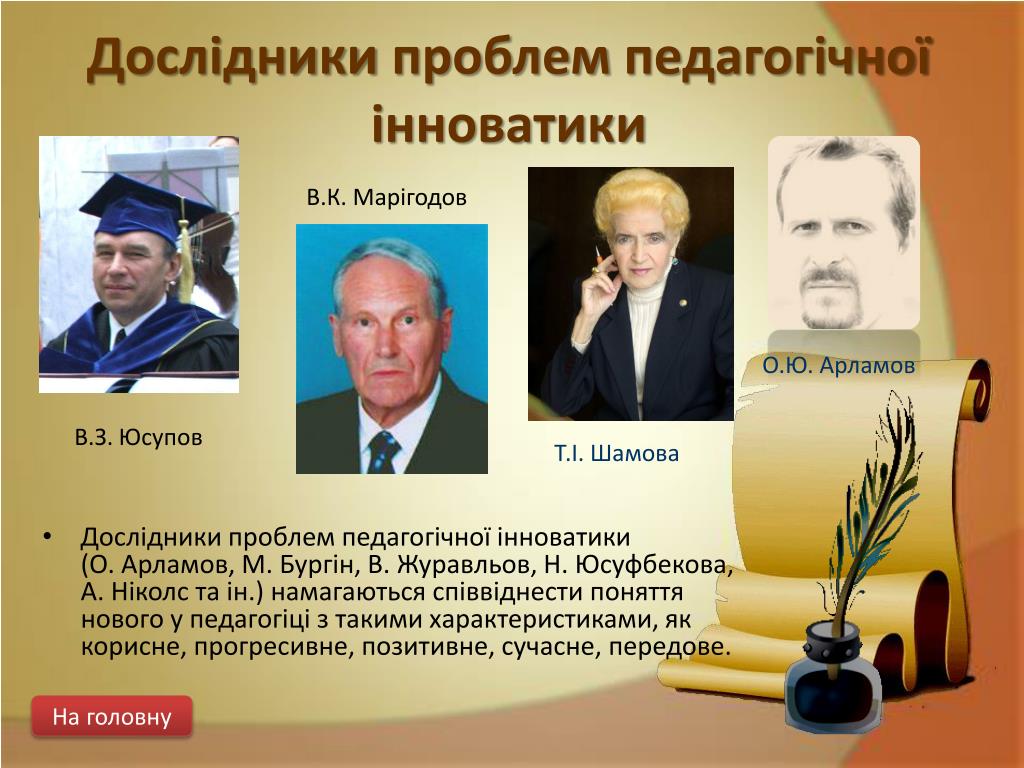 Дослідники проблем педагогічної інноватики

В.К. Марігодов

О.Ю. Арламов

В.З. Юсупов

Т.І. Шамова

• Дослідники проблем педагогічної інноватики (О. Арламов, М. Бургін, В. Журавльов, Н. Юсуфбекова, А. Ніколс та ін.) намагаються співвіднести поняття нового у педагогіці з такими характеристиками, як корисне, прогресивне, позитивне, сучасне, передове.

На головну